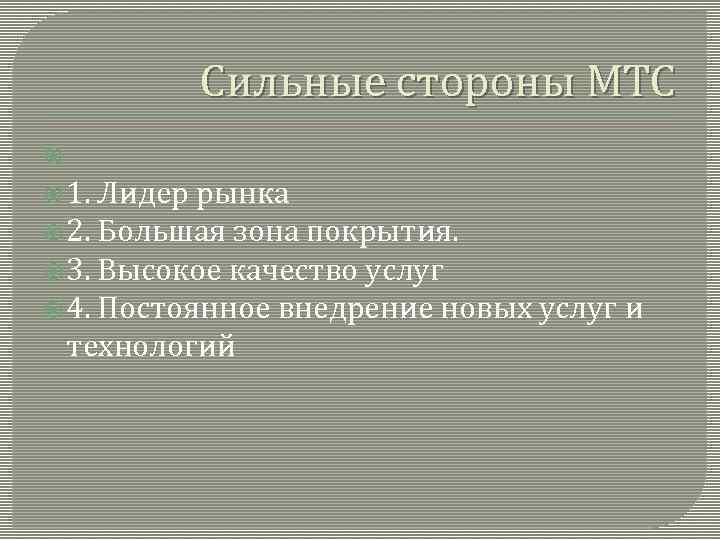 Сильные стороны МТС

1. Лидер рынка
2. Большая зона покрытия.
3. Высокое качество услуг
4. Постоянное внедрение новых услуг и технологий